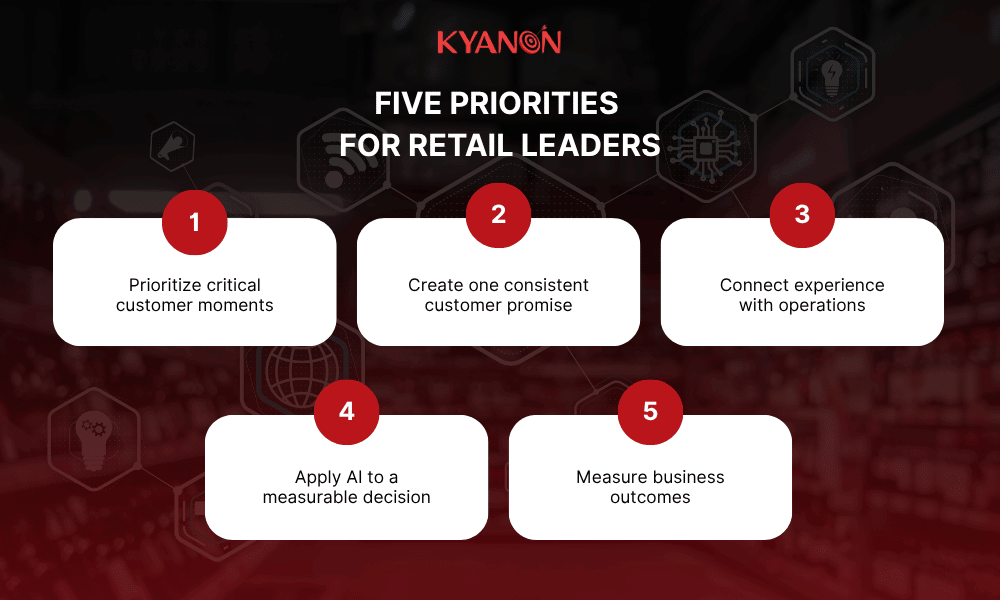 KYANON

FIVE PRIORITIES
FOR RETAIL LEADERS

1
Prioritize critical customer moments

2
Create one consistent customer promise

3
Connect experience with operations

4
Apply AI to a measurable decision

5
Measure business outcomes